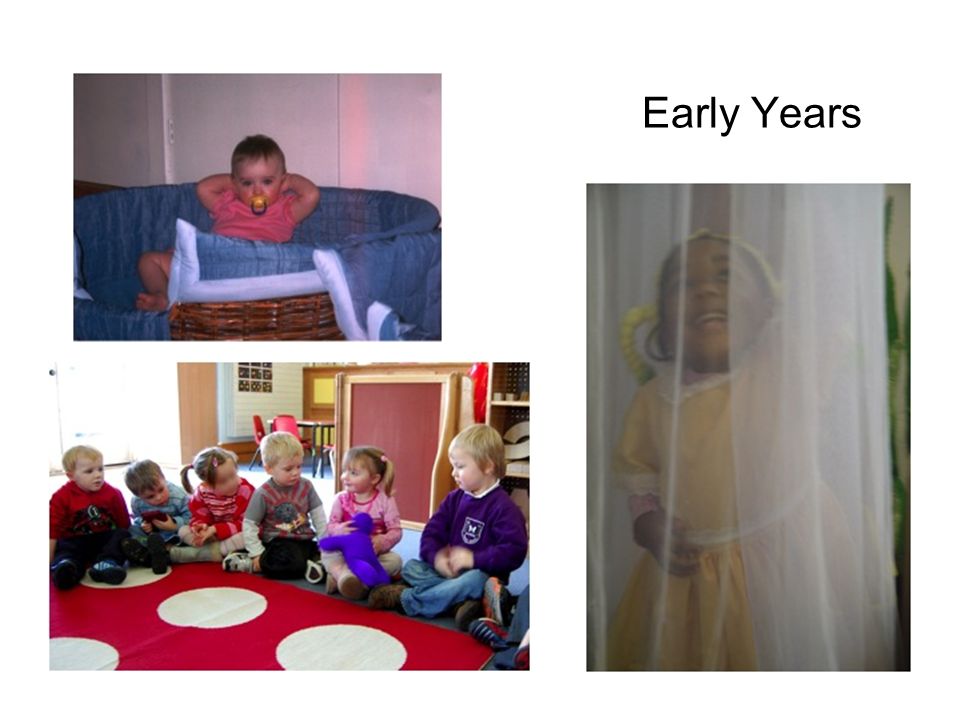 Early Years